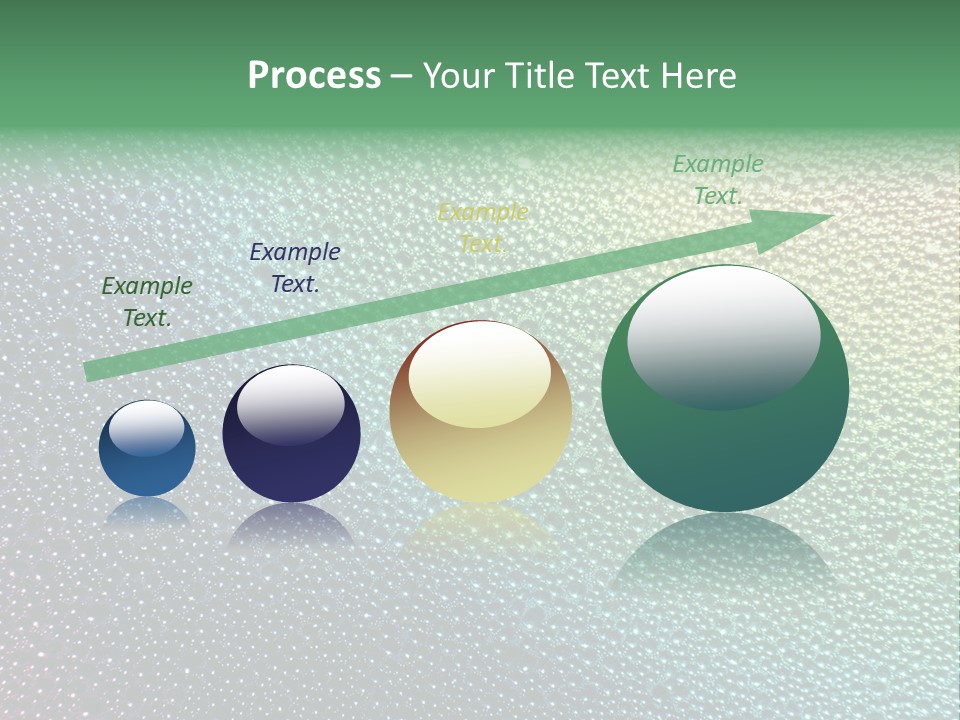 Process – Your Title Text Here

Example Text.

Example Text.

Example Text.

Example Text.